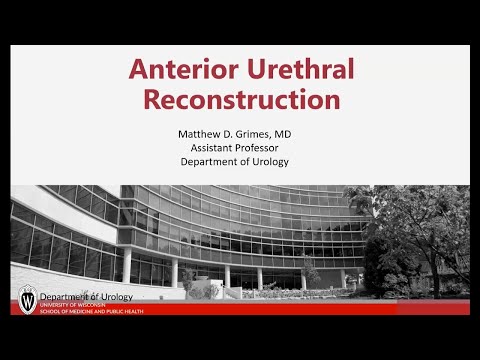 Anterior Urethral Reconstruction

Matthew D. Grimes, MD
Assistant Professor
Department of Urology

W

Department of Urology
UNIVERSITY OF WISCONSIN
SCHOOL OF MEDICINE AND PUBLIC HEALTH